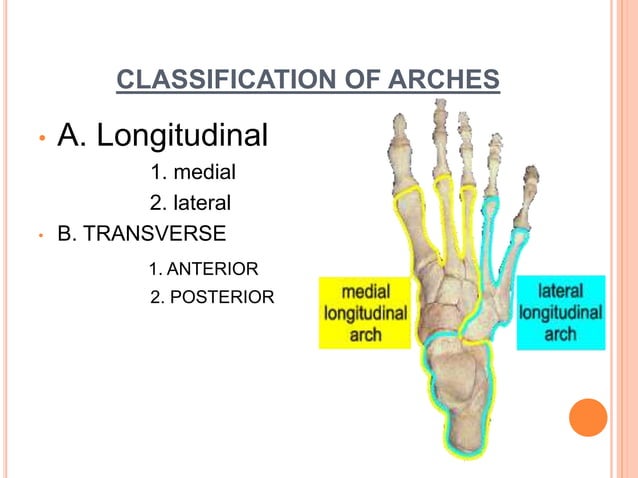 CLASSIFICATION OF ARCHES

• A. Longitudinal

1. medial

2. lateral

• B. TRANSVERSE

1. ANTERIOR

2. POSTERIOR

medial longitudinal arch

lateral longitudinal arch